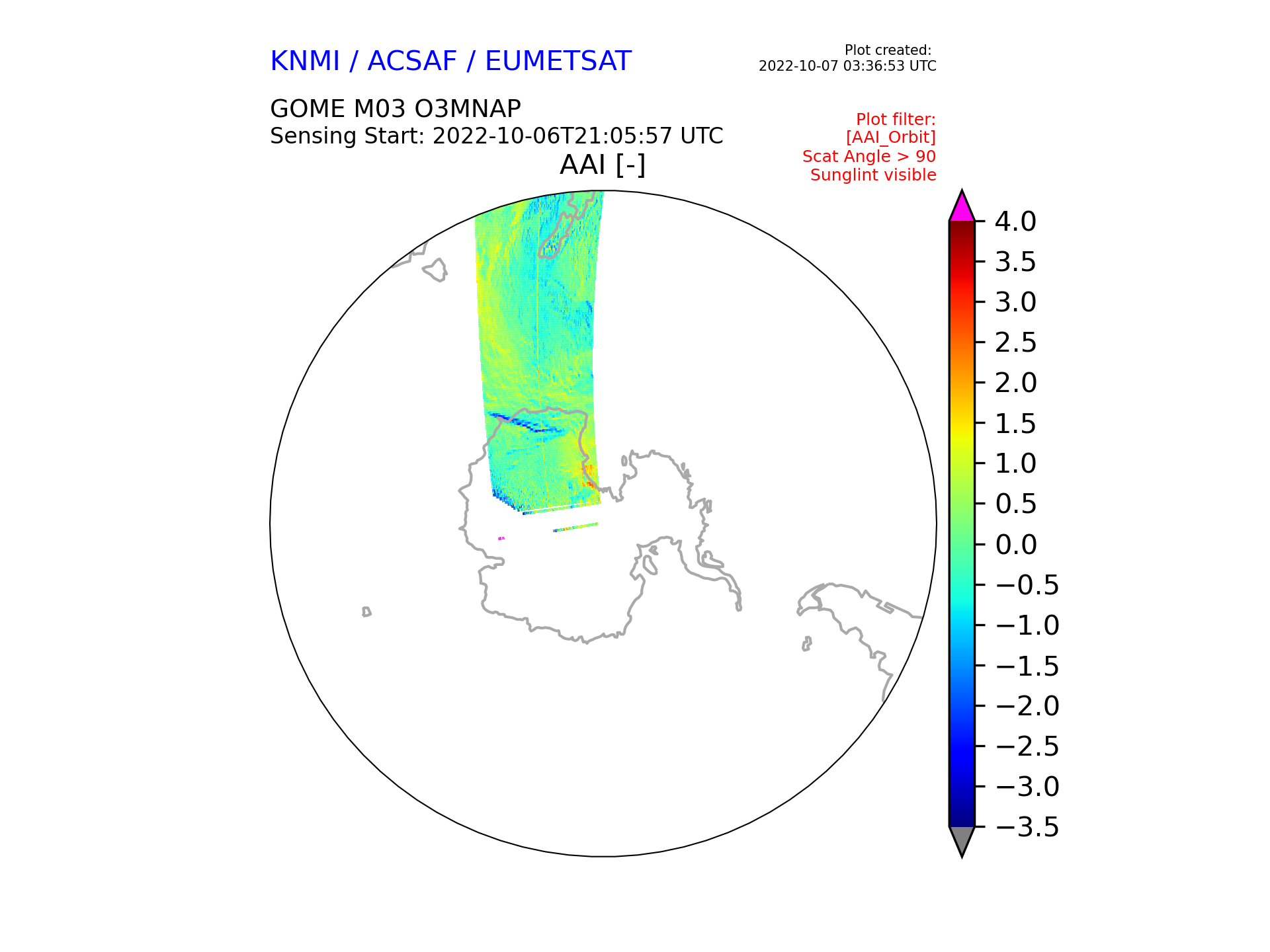 KNMI / ACSAF / EUMETSAT

Plot created:
2022-10-07 03:36:53 UTC

GOME M03 O3MNAP
Sensing Start: 2022-10-06T21:05:57 UTC

Plot filter:
[AAI_Orbit]
Scat Angle > 90
Sunglint visible

AAI [-]

4.0
3.5
3.0
2.5
2.0
1.5
1.0
0.5
0.0
−0.5
−1.0
−1.5
−2.0
−2.5
−3.0
−3.5